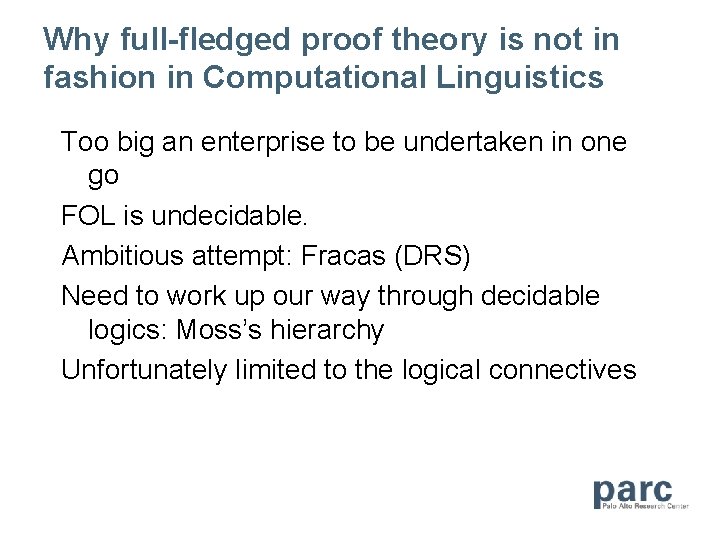 Why full-fledged proof theory is not in fashion in Computational Linguistics

Too big an enterprise to be undertaken in one go

FOL is undecidable.

Ambitious attempt: Fracas (DRS)

Need to work up our way through decidable logics: Moss's hierarchy

Unfortunately limited to the logical connectives

parc
Palo Alto Research Center